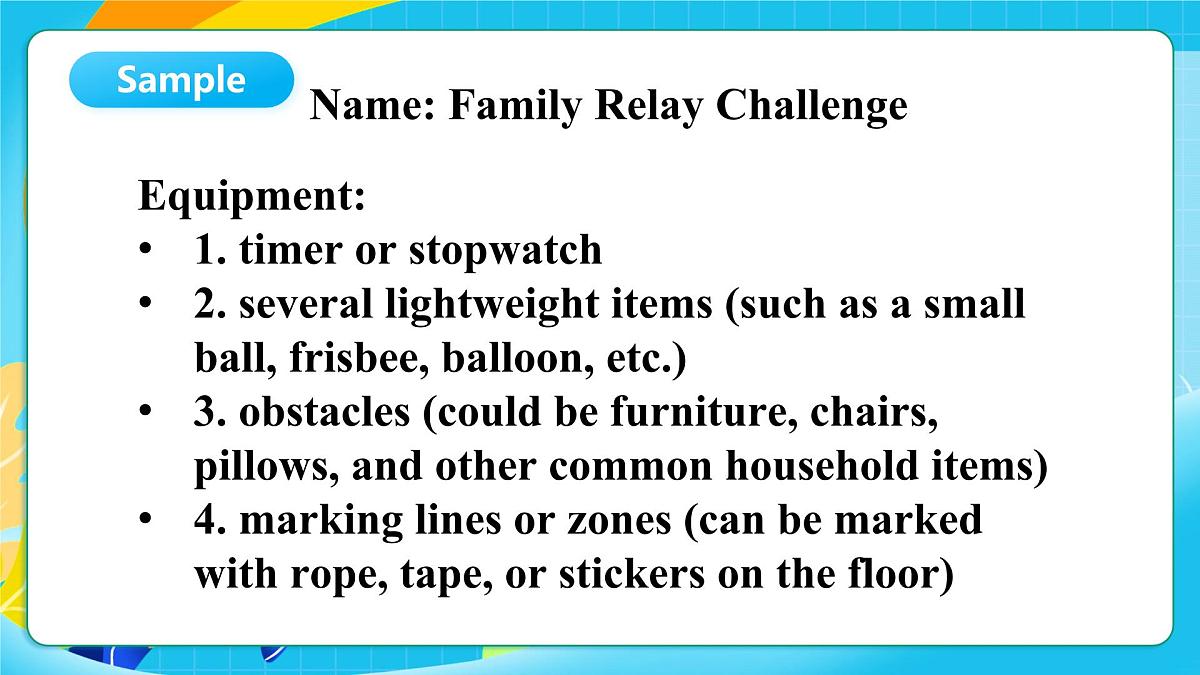 Sample

Name: Family Relay Challenge

Equipment:
• 1. timer or stopwatch
• 2. several lightweight items (such as a small ball, frisbee, balloon, etc.)
• 3. obstacles (could be furniture, chairs, pillows, and other common household items)
• 4. marking lines or zones (can be marked with rope, tape, or stickers on the floor)